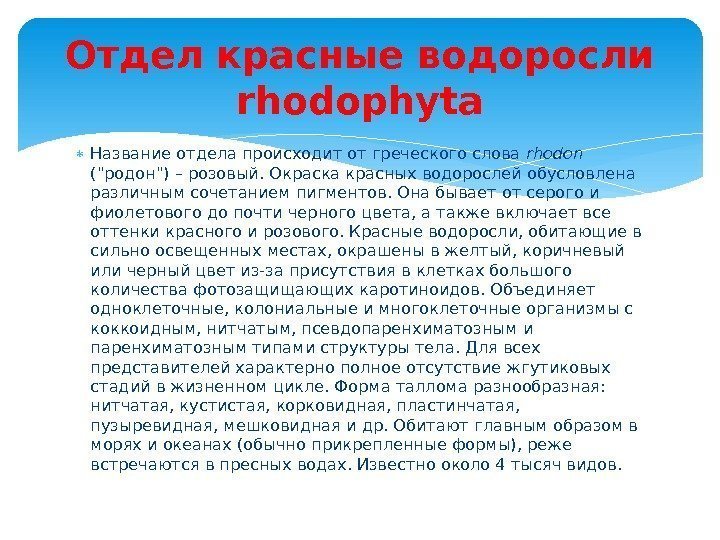 Отдел красные водоросли rhodophyta

Название отдела происходит от греческого слова rhodon ("родон") – розовый. Окраска красных водорослей обусловлена различным сочетанием пигментов. Она бывает от серого и фиолетового до почти черного цвета, а также включает все оттенки красного и розового. Красные водоросли, обитающие в сильно освещенных местах, окрашены в желтый, коричневый или черный цвет из-за присутствия в клетках большого количества фотозащищающих каротиноидов. Объединяет одноклеточные, колониальные и многоклеточные организмы с коккоидным, нитчатым, псевдопаренхиматозным и паренхиматозным типами структуры тела. Для всех представителей характерно полное отсутствие жгутиковых стадий в жизненном цикле. Форма таллома разнообразная: нитчатая, кустистая, корковидная, пластинчатая, пузыревидная, мешковидная и др. Обитают главным образом в морях и океанах (обычно прикрепленные формы), реже встречаются в пресных водах. Известно около 4 тысяч видов.